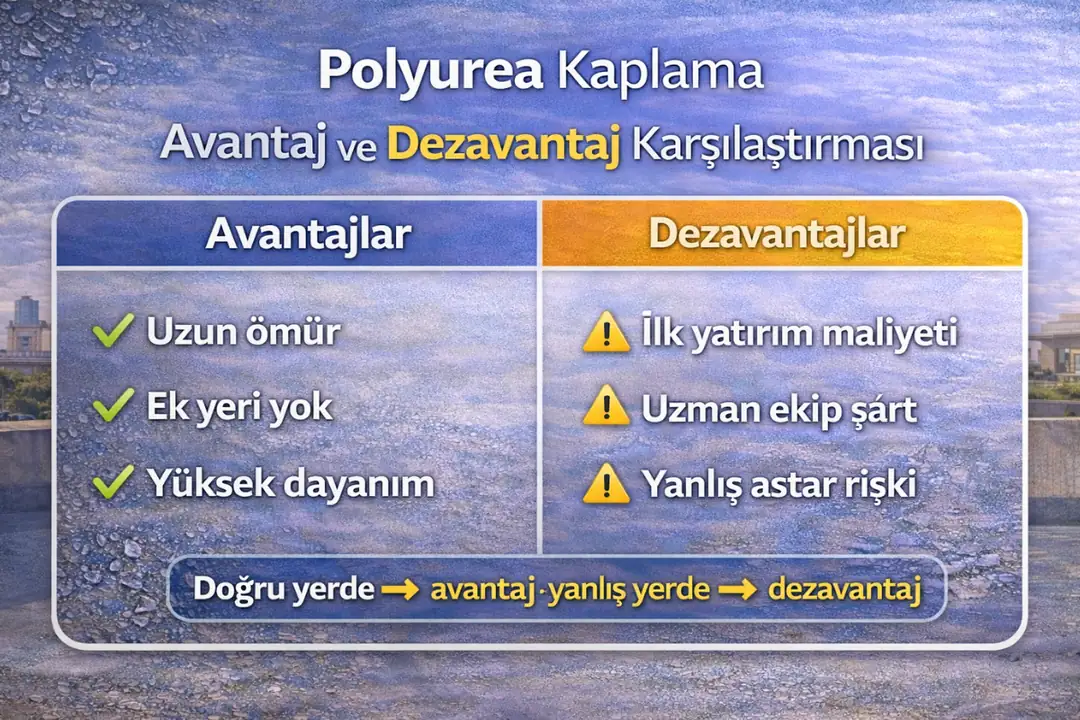 Polyurea Kaplama
Avantaj ve Dezavantaj Karşılaştırması

| Avantajlar | Dezavantajlar |
|---|---|
| Uzun ömür | İlk yatırım maliyeti |
| Ek yeri yok | Uzman ekip şart |
| Yüksek dayanım | Yanlış astar rişki |

Doğru yerde → avantaj · yanlış yerde → dezavantaj